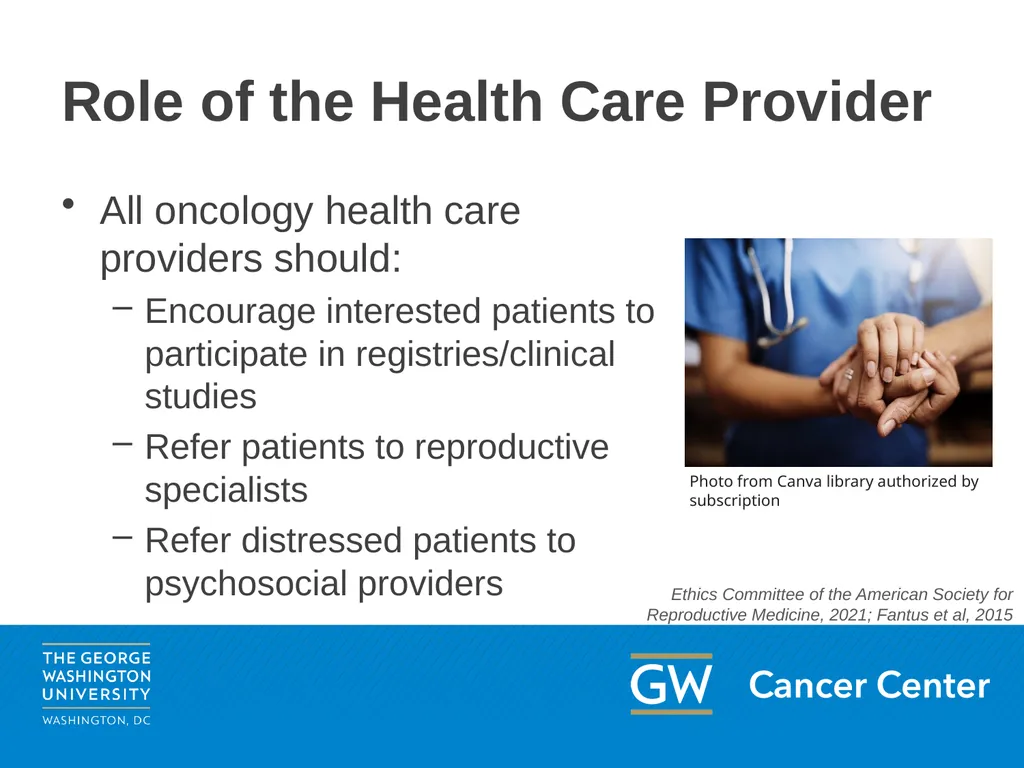 Role of the Health Care Provider

• All oncology health care providers should:
 – Encourage interested patients to participate in registries/clinical studies
 – Refer patients to reproductive specialists
 – Refer distressed patients to psychosocial providers

Photo from Canva library authorized by subscription

Ethics Committee of the American Society for Reproductive Medicine, 2021; Fantus et al, 2015

THE GEORGE WASHINGTON UNIVERSITY
WASHINGTON, DC

GW Cancer Center